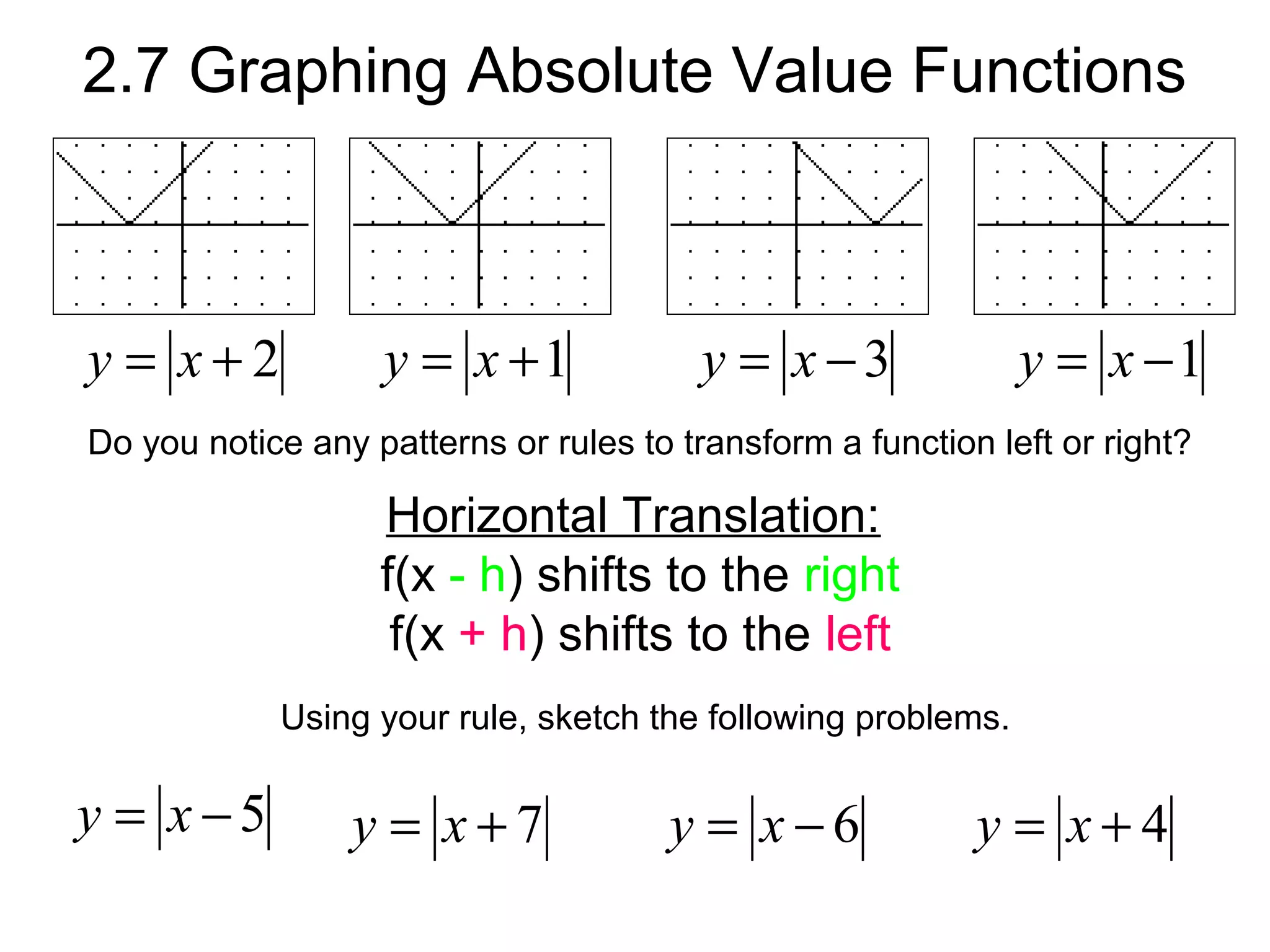 2.7 Graphing Absolute Value Functions

$y=|x+2|$ $y=|x+1|$ $y=|x-3|$ $y=|x-1|$

Do you notice any patterns or rules to transform a function left or right?

Horizontal Translation:

f(x - h) shifts to the right

f(x + h) shifts to the left

Using your rule, sketch the following problems.

$y=|x-5|$ $y=|x+7|$ $y=|x-6|$ $y=|x+4|$